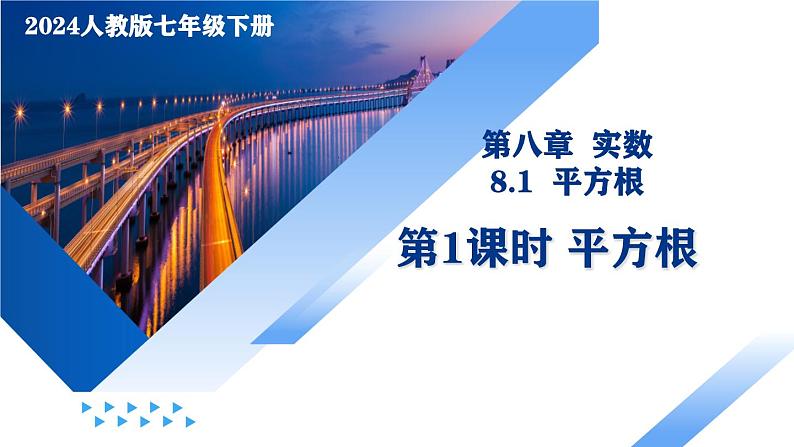 2024人教版七年级下册

第八章 实数
8.1 平方根

第1课时 平方根